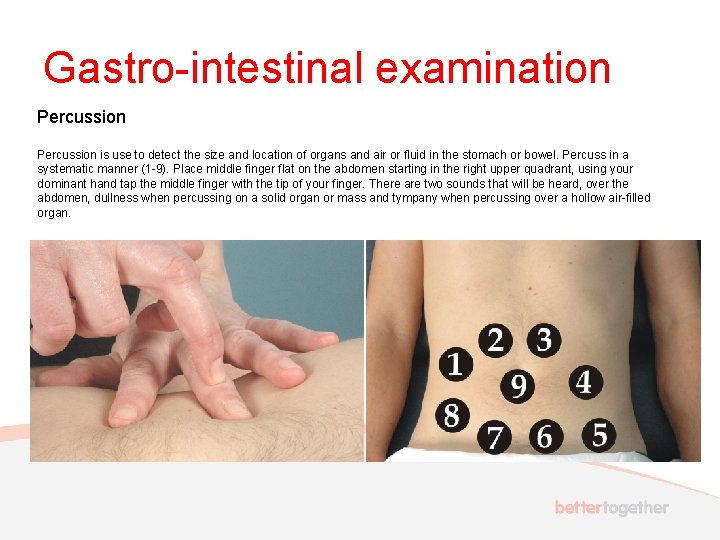 Gastro-intestinal examination

Percussion

Percussion is use to detect the size and location of organs and air or fluid in the stomach or bowel. Percuss in a systematic manner (1-9). Place middle finger flat on the abdomen starting in the right upper quadrant, using your dominant hand tap the middle finger with the tip of your finger. There are two sounds that will be heard, over the abdomen, dullness when percussing on a solid organ or mass and tympany when percussing over a hollow air-filled organ.

2 3
1 9 4
8 7 6 5

bettertogether